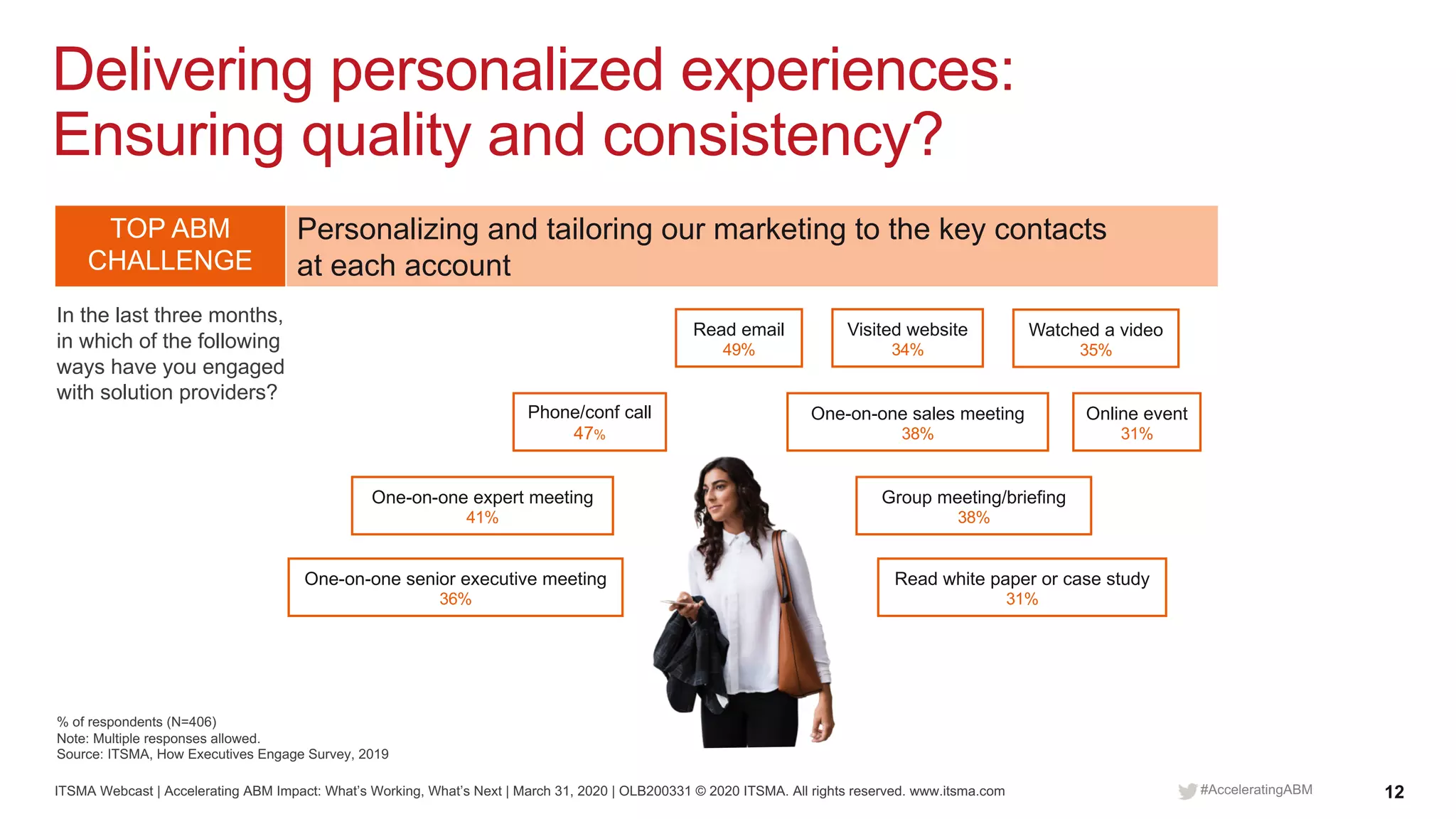 Delivering personalized experiences: Ensuring quality and consistency?

TOP ABM CHALLENGE

Personalizing and tailoring our marketing to the key contacts at each account

In the last three months, in which of the following ways have you engaged with solution providers?

Read email
49%

Visited website
34%

Watched a video
35%

Phone/conf call
47%

One-on-one sales meeting
38%

Online event
31%

One-on-one expert meeting
41%

Group meeting/briefing
38%

One-on-one senior executive meeting
36%

Read white paper or case study
31%

% of respondents (N=406)
Note: Multiple responses allowed.
Source: ITSMA, How Executives Engage Survey, 2019

ITSMA Webcast | Accelerating ABM Impact: What's Working, What's Next | March 31, 2020 | OLB200331 © 2020 ITSMA. All rights reserved. www.itsma.com

#AcceleratingABM

12